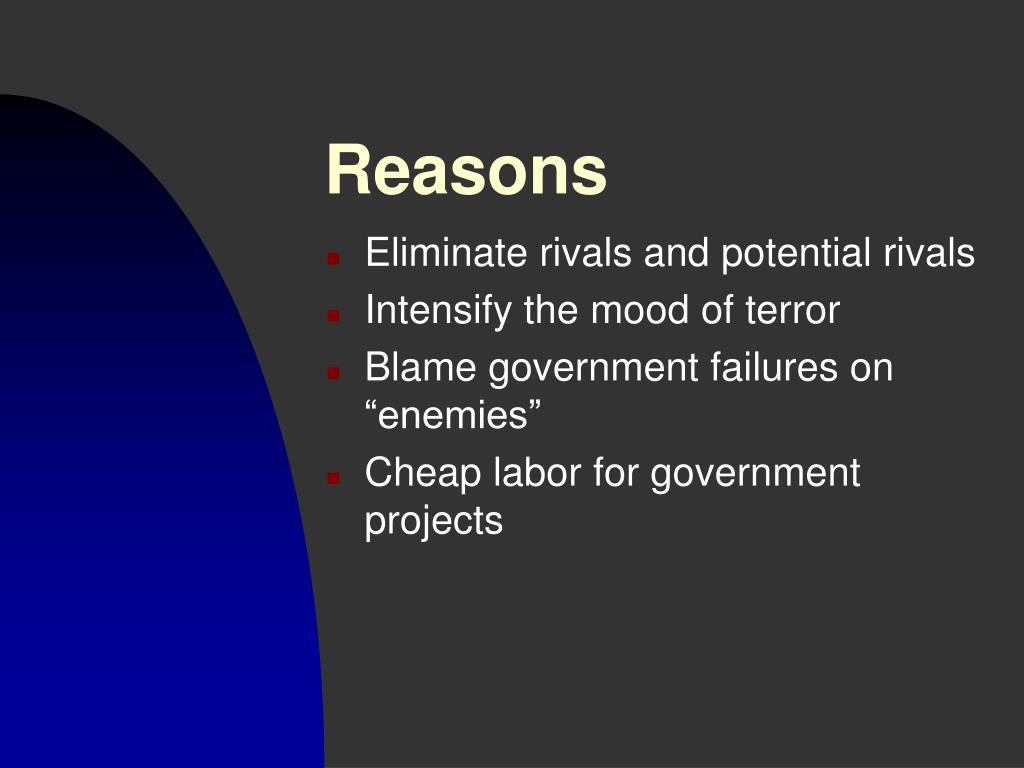 Reasons

- Eliminate rivals and potential rivals
- Intensify the mood of terror
- Blame government failures on “enemies”
- Cheap labor for government projects